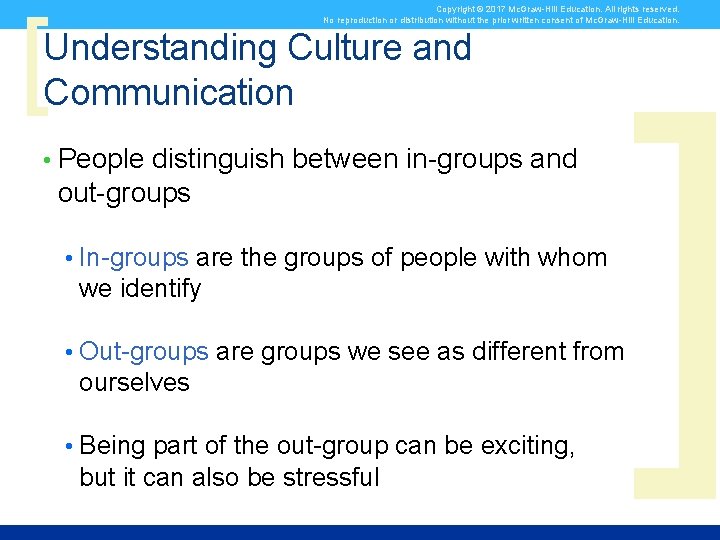 Copyright © 2017 McGraw-Hill Education. All rights reserved. No reproduction or distribution without the prior written consent of McGraw-Hill Education.

Understanding Culture and Communication

• People distinguish between in-groups and out-groups

• In-groups are the groups of people with whom we identify

• Out-groups are groups we see as different from ourselves

• Being part of the out-group can be exciting, but it can also be stressful